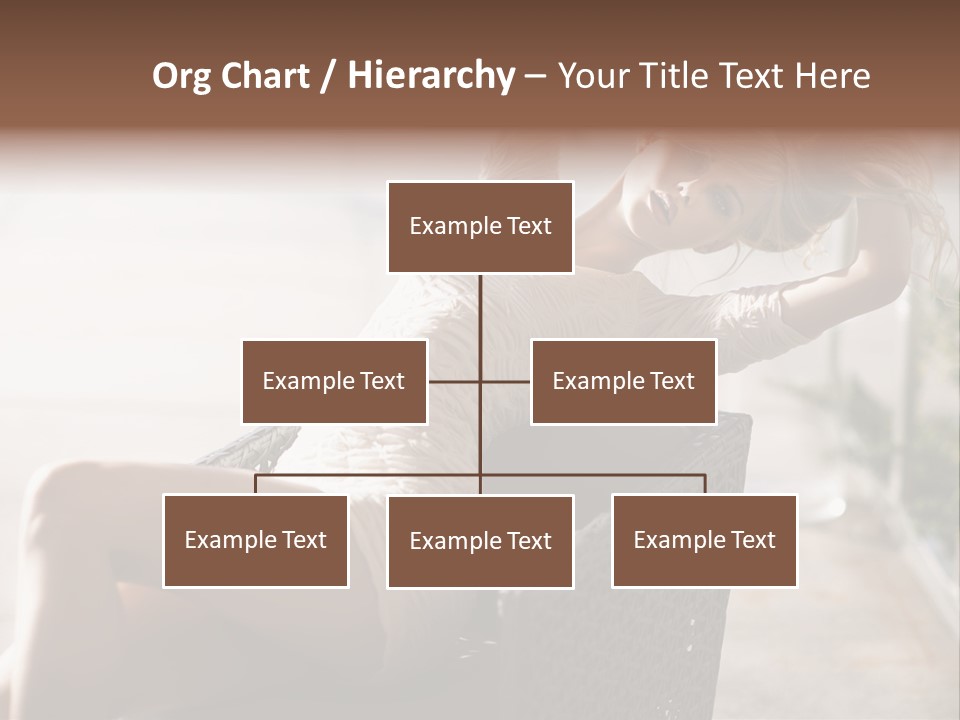 Org Chart / Hierarchy – Your Title Text Here

Example Text

Example Text

Example Text

Example Text

Example Text

Example Text